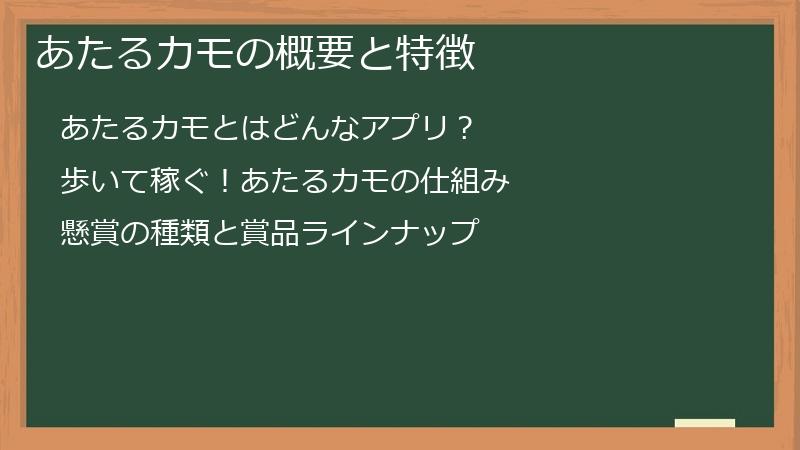 あたるカモの概要と特徴

あたるカモとはどんなアプリ？

歩いて稼ぐ！あたるカモの仕組み

懸賞の種類と賞品ラインナップ